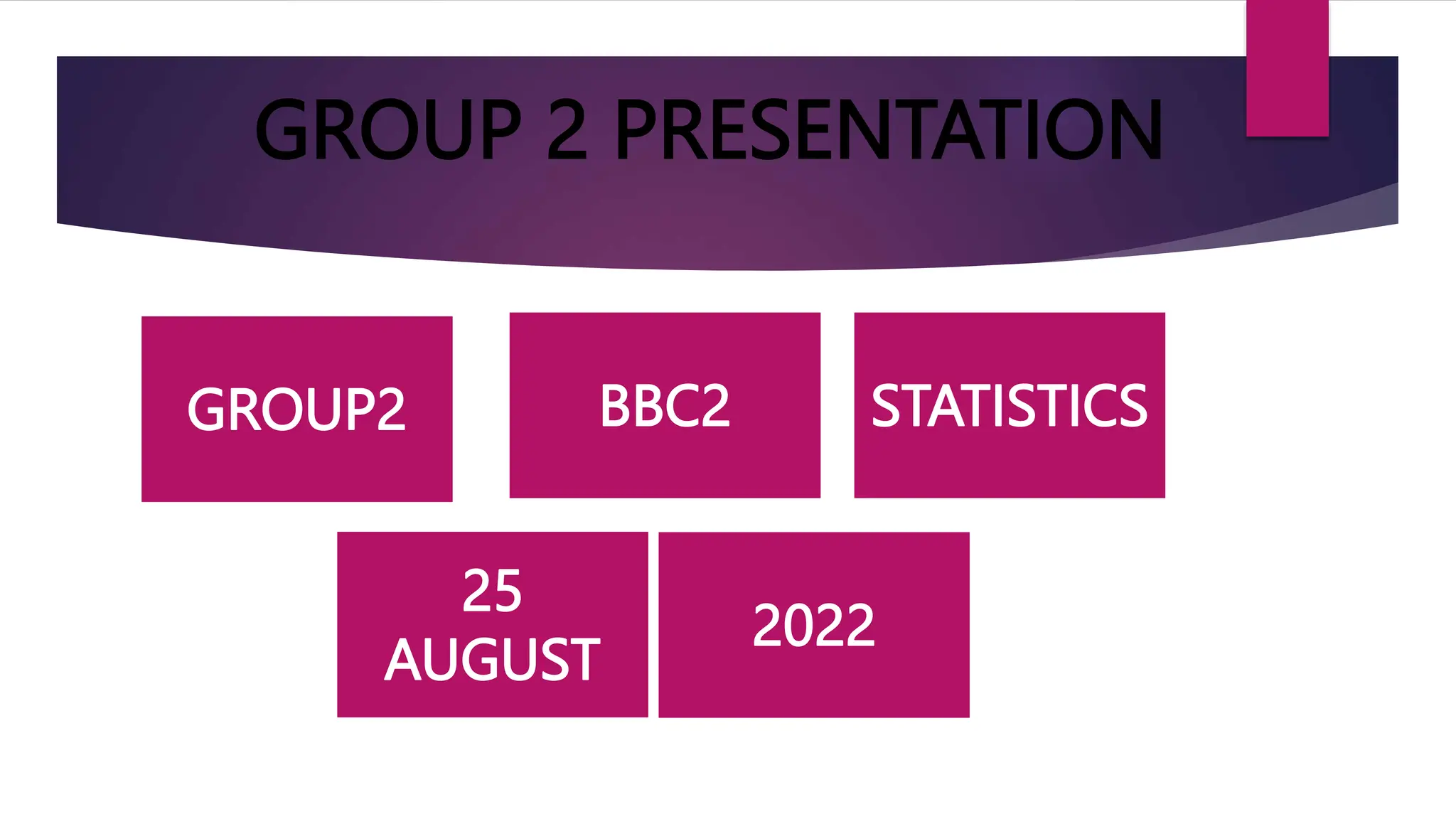 GROUP 2 PRESENTATION

GROUP2

BBC2

STATISTICS

25 AUGUST

2022